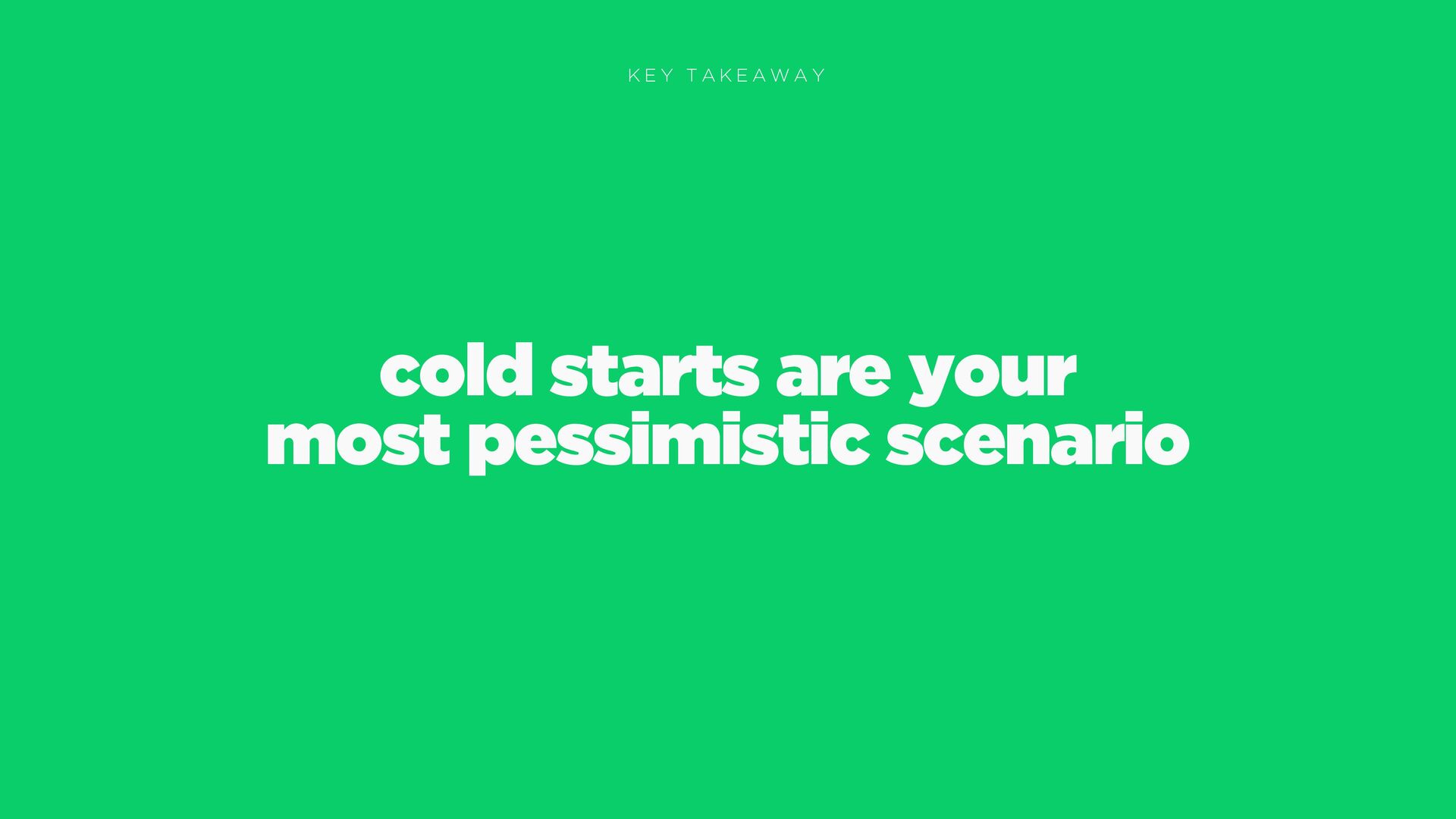 KEY TAKEAWAY

cold starts are your most pessimistic scenario